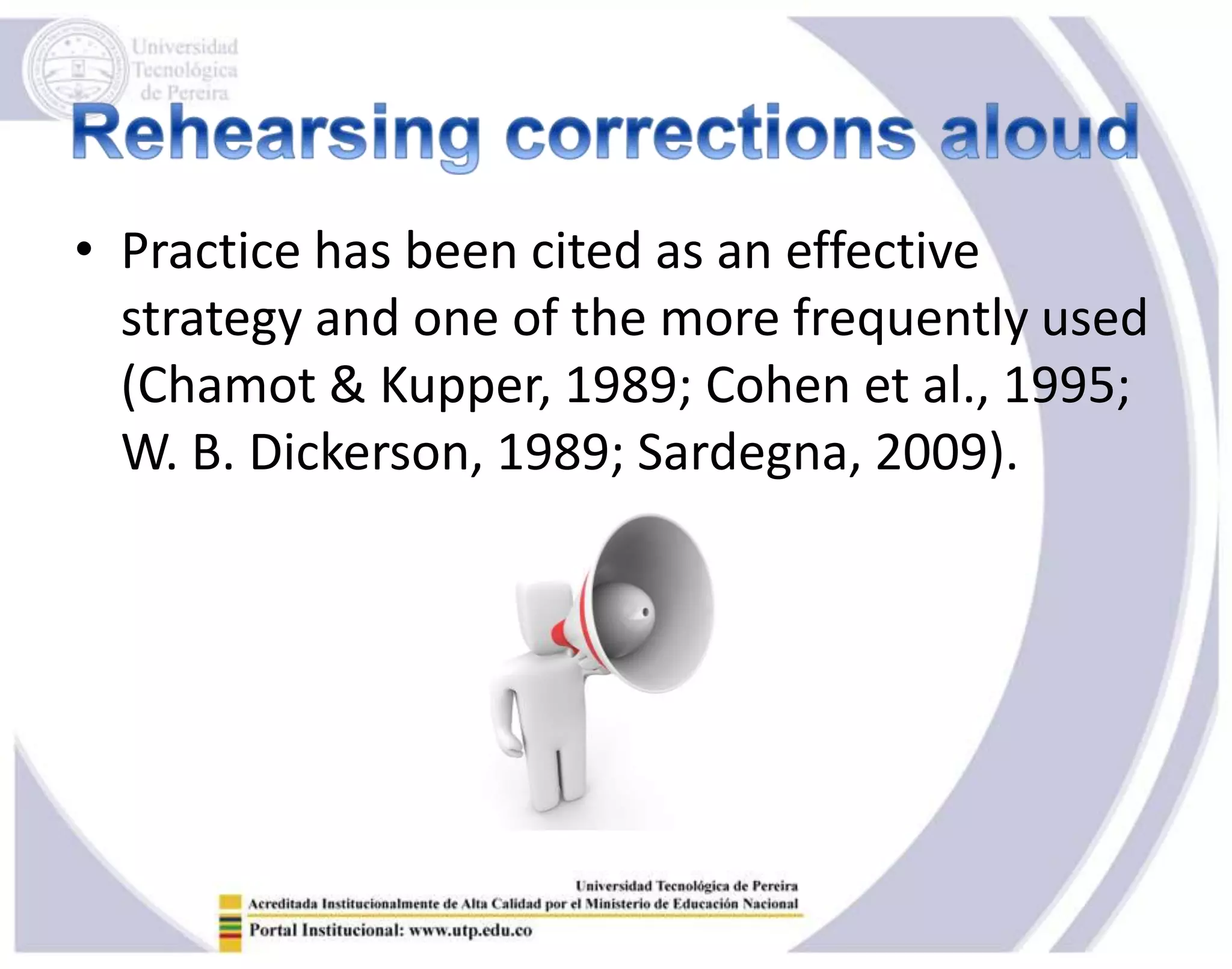 Universidad Tecnológica de Pereira

Rehearsing corrections aloud

• Practice has been cited as an effective strategy and one of the more frequently used (Chamot & Kupper, 1989; Cohen et al., 1995; W. B. Dickerson, 1989; Sardegna, 2009).

Universidad Tecnológica de Pereira
Acreditada Institucionalmente de Alta Calidad por el Ministerio de Educación Nacional
Portal Institucional: www.utp.edu.co